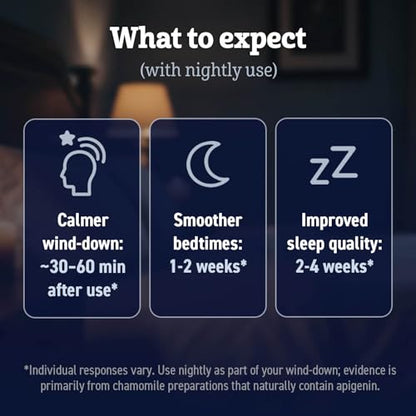 What to expect
(with nightly use)

Calmer wind-down: ~30–60 min after use*

Smoother bedtimes: 1-2 weeks*

zZ

Improved sleep quality: 2-4 weeks*

*Individual responses vary. Use nightly as part of your wind-down; evidence is primarily from chamomile preparations that naturally contain apigenin.